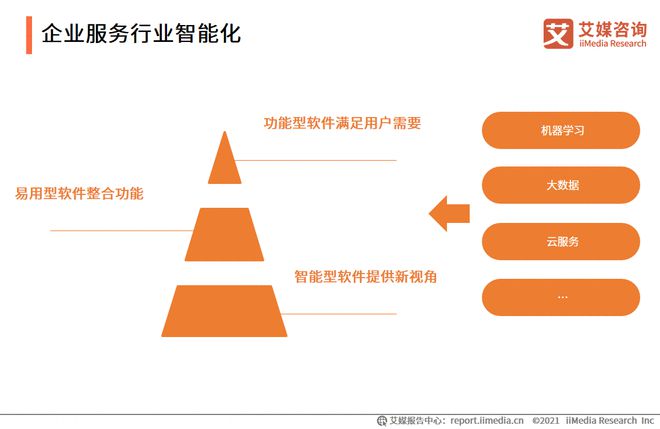 企业服务行业智能化

艾 艾媒咨询 iiMedia Research

功能型软件满足用户需要

易用型软件整合功能

智能型软件提供新视角

机器学习

大数据

云服务

...

艾媒报告中心：report.iimedia.cn ©2021 iiMedia Research Inc